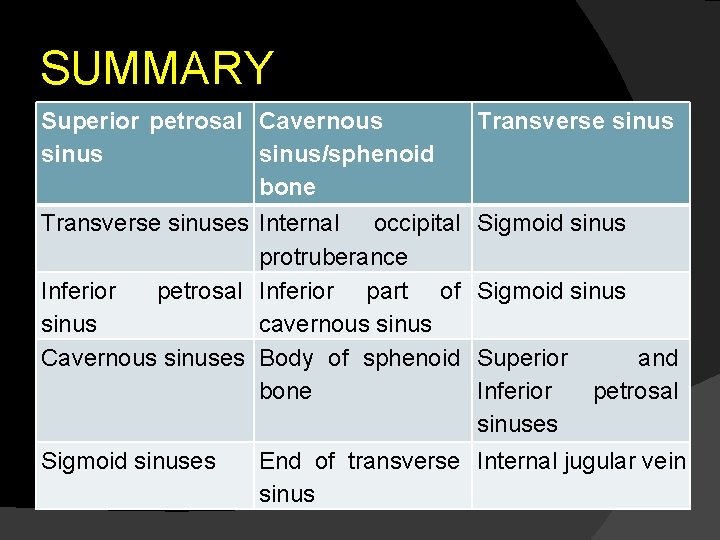 SUMMARY

| Superior petrosal sinus | Cavernous sinus/sphenoid bone | Transverse sinus |
|---|---|---|
| Transverse sinuses | Internal occipital protruberance | Sigmoid sinus |
| Inferior petrosal sinus | Inferior part of cavernous sinus | Sigmoid sinus |
| Cavernous sinuses | Body of sphenoid bone | Superior and Inferior petrosal sinuses |
| Sigmoid sinuses | End of transverse sinus | Internal jugular vein |